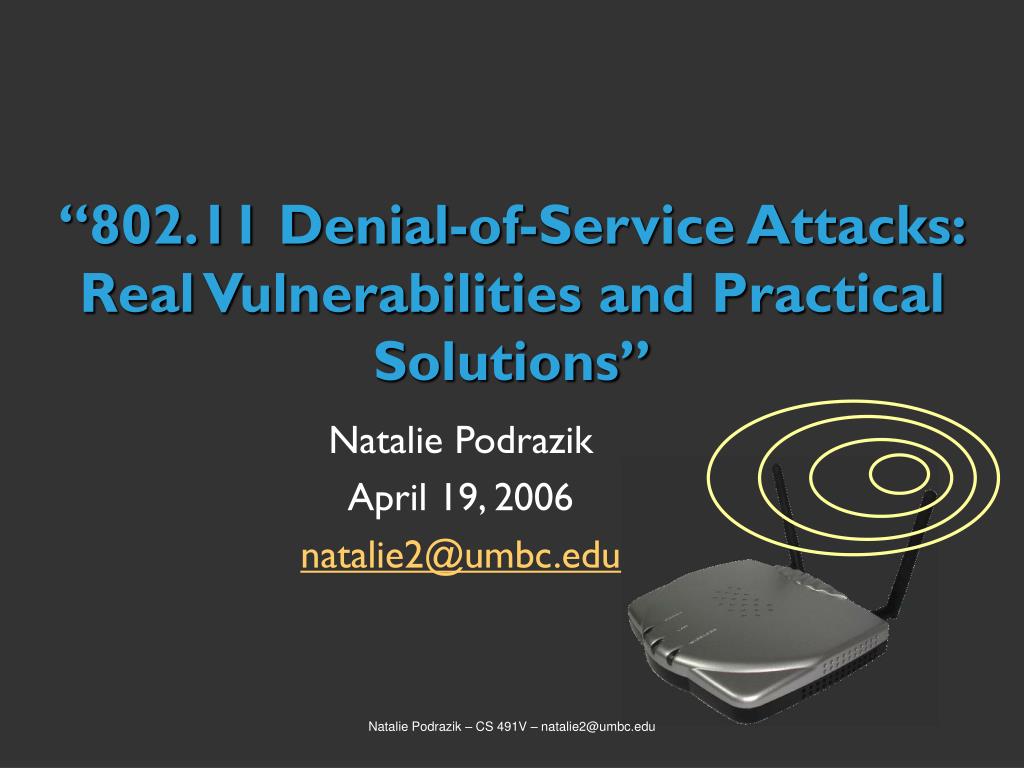 “802.11 Denial-of-Service Attacks: Real Vulnerabilities and Practical Solutions”

Natalie Podrazik

April 19, 2006

natalie2@umbc.edu

Natalie Podrazik – CS 491V – natalie2@umbc.edu